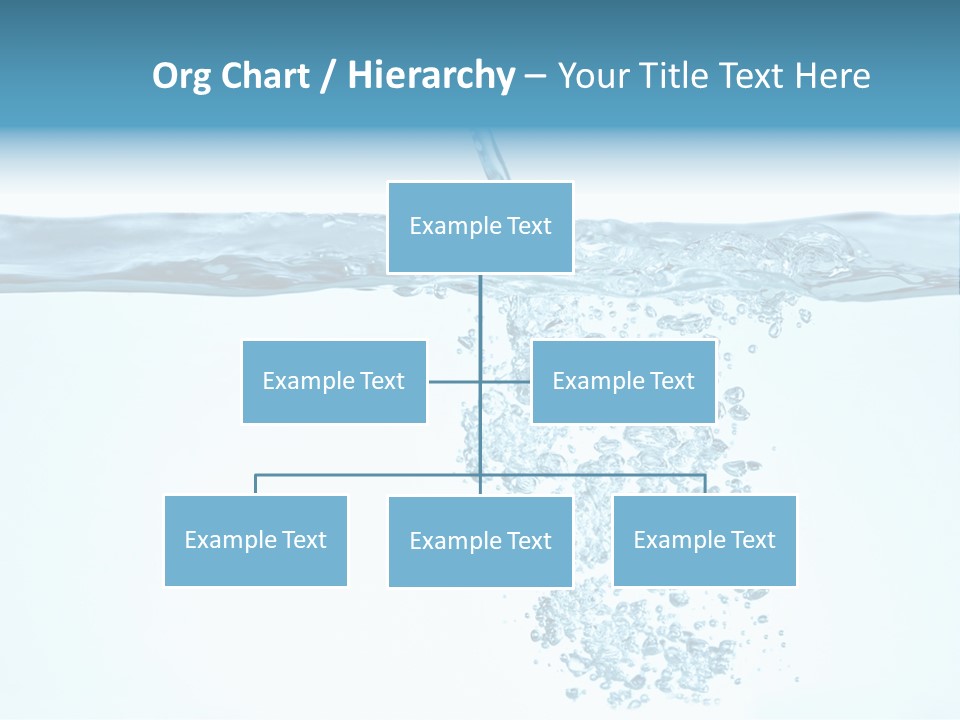 Org Chart / Hierarchy – Your Title Text Here

Example Text

Example Text

Example Text

Example Text

Example Text

Example Text